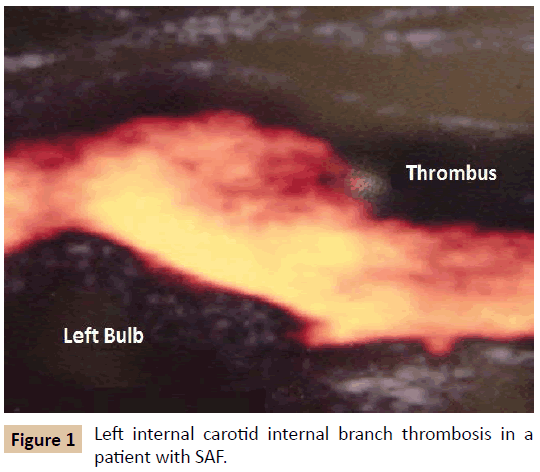 Thrombus

Left Bulb

Figure 1 Left internal carotid internal branch thrombosis in a patient with SAF.